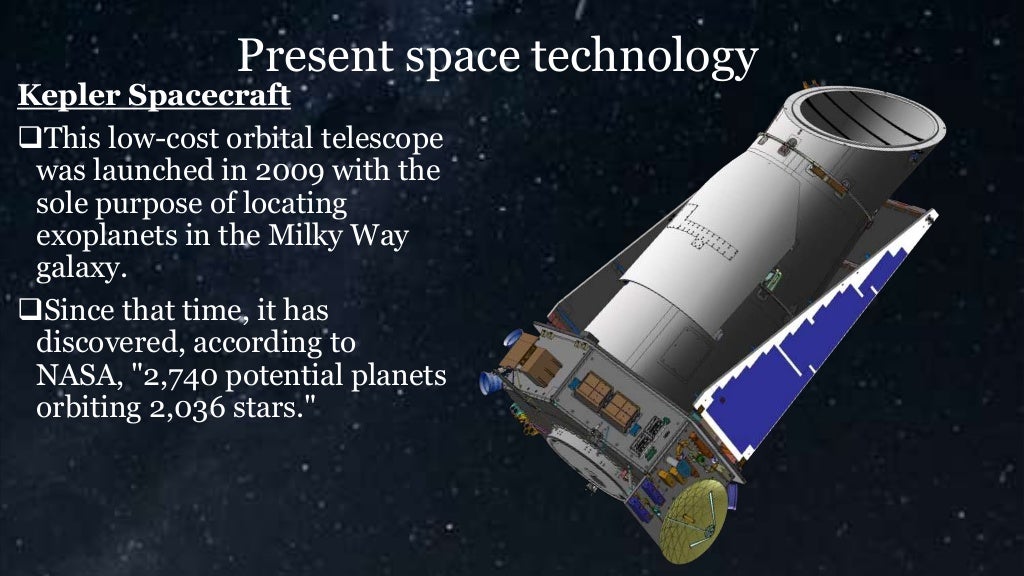 Present space technology

Kepler Spacecraft

❑This low-cost orbital telescope was launched in 2009 with the sole purpose of locating exoplanets in the Milky Way galaxy.

❑Since that time, it has discovered, according to NASA, "2,740 potential planets orbiting 2,036 stars."